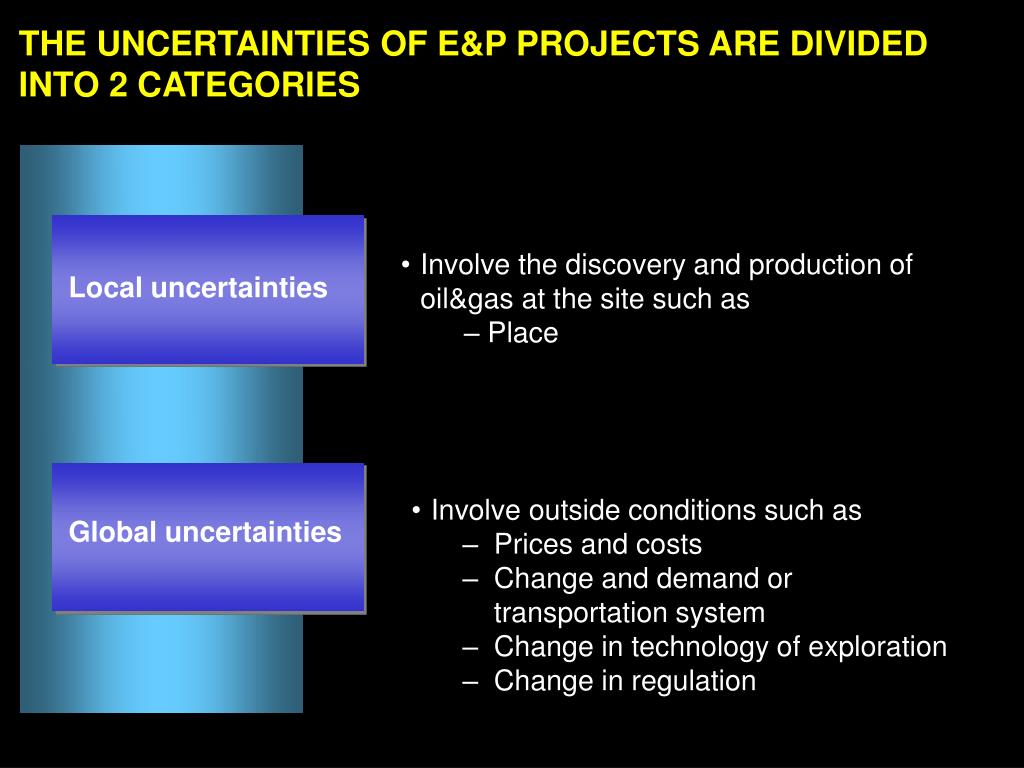 THE UNCERTAINTIES OF E&P PROJECTS ARE DIVIDED INTO 2 CATEGORIES

Local uncertainties

• Involve the discovery and production of oil&gas at the site such as
– Place

Global uncertainties

• Involve outside conditions such as
– Prices and costs
– Change and demand or transportation system
– Change in technology of exploration
– Change in regulation